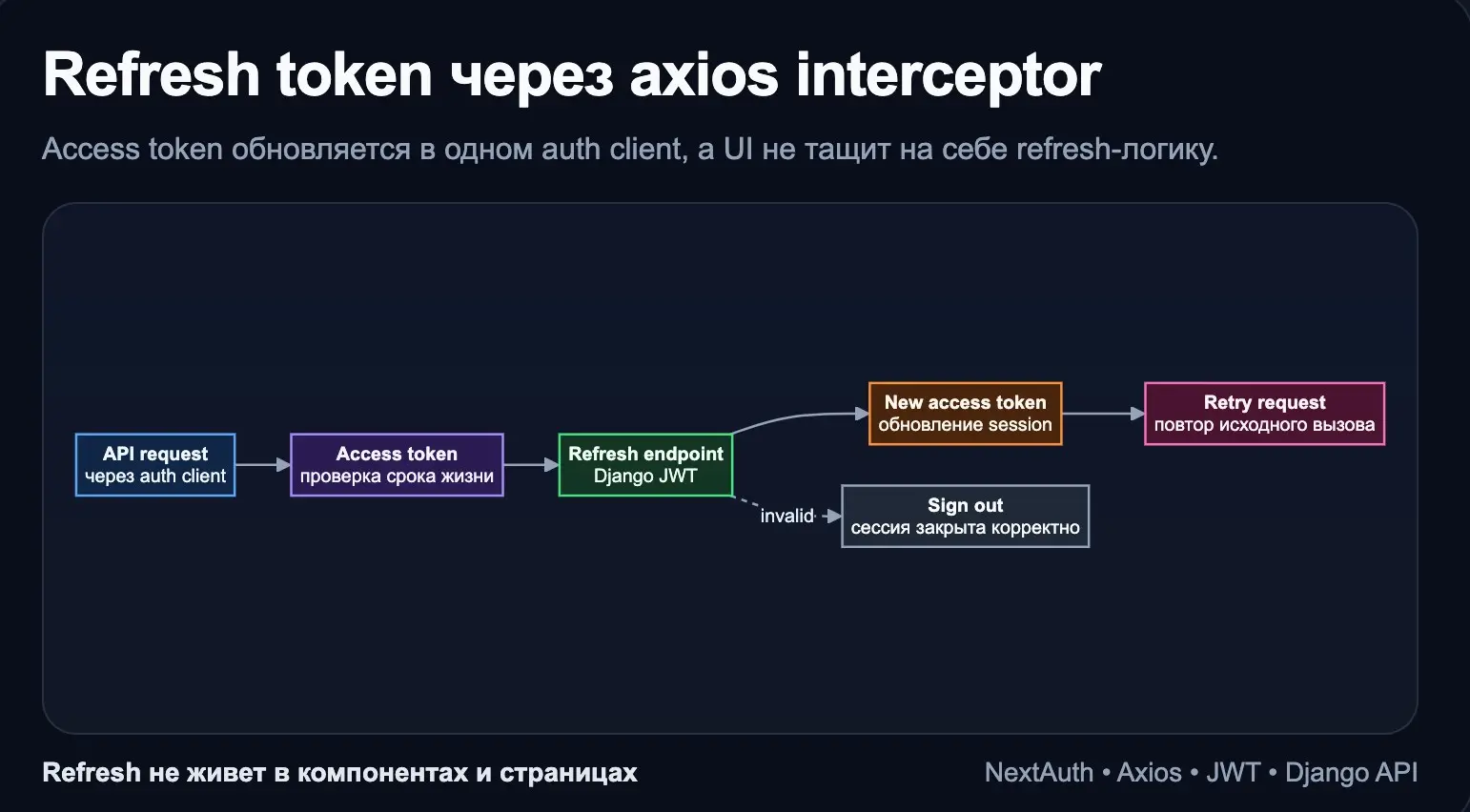 Refresh token через axios interceptor

Access token обновляется в одном auth client, а UI не тащит на себе refresh-логику.

API request
через auth client

Access token
проверка срока жизни

Refresh endpoint
Django JWT

New access token
обновление session

Retry request
повтор исходного вызова

invalid

Sign out
сессия закрыта корректно

Refresh не живет в компонентах и страницах

NextAuth • Axios • JWT • Django API